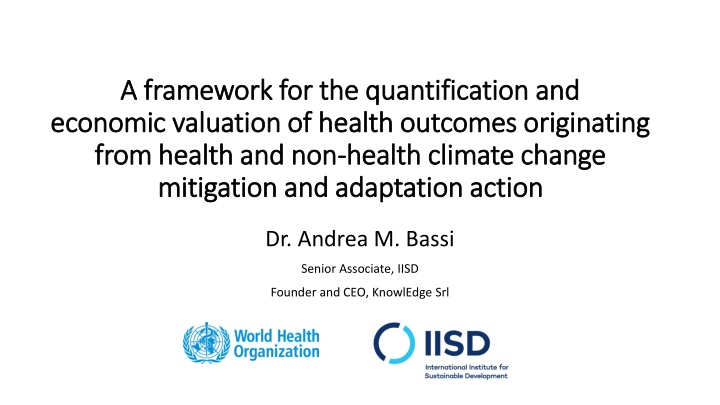 A framework for the quantification and economic valuation of health outcomes originating from health and non-health climate change mitigation and adaptation action

Dr. Andrea M. Bassi

Senior Associate, IISD

Founder and CEO, KnowlEdge Srl

World Health Organization

IISD
International Institute for Sustainable Development